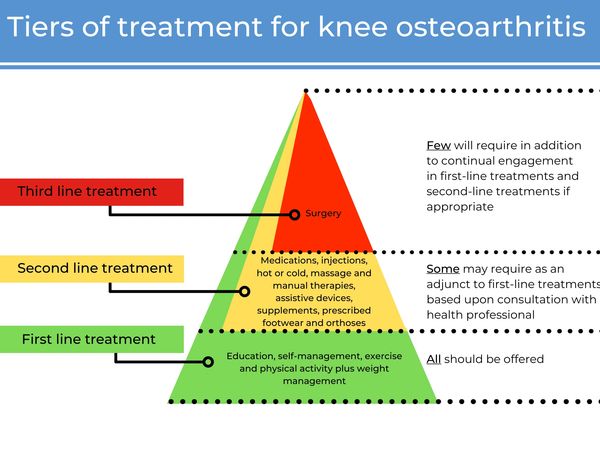 Tiers of treatment for knee osteoarthritis

Third line treatment

Surgery

Few will require in addition to continual engagement in first-line treatments and second-line treatments if appropriate

Second line treatment

Medications, injections, hot or cold, massage and manual therapies, assistive devices, supplements, prescribed footwear and orthoses

Some may require as an adjunct to first-line treatments based upon consultation with health professional

First line treatment

Education, self-management, exercise and physical activity plus weight management

All should be offered